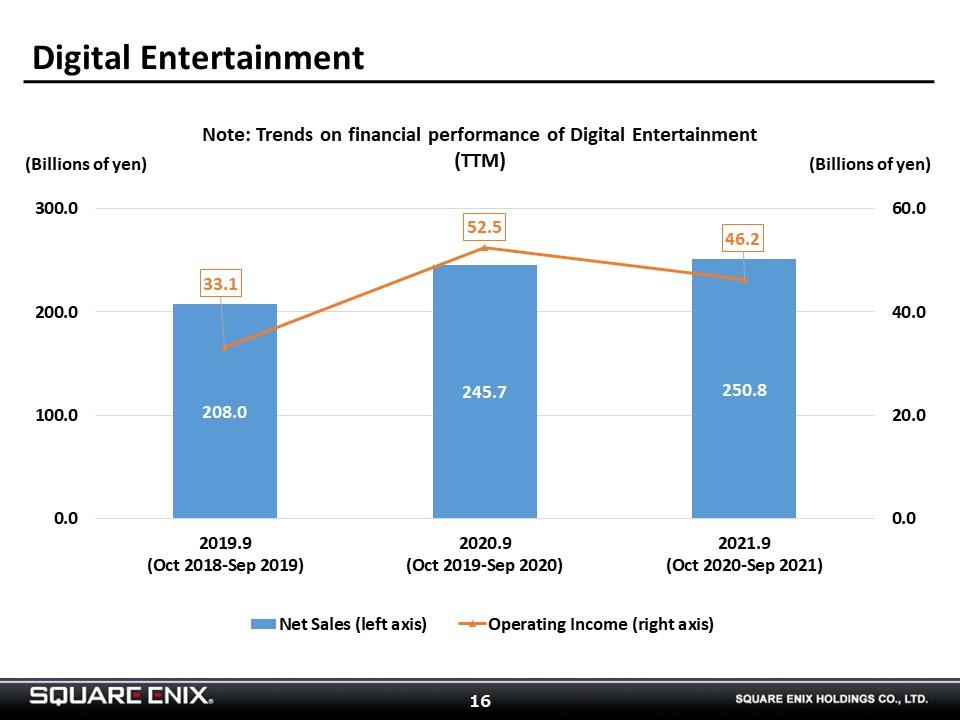 Digital Entertainment

Note: Trends on financial performance of Digital Entertainment (TTM)

(Billions of yen)

(Billions of yen)

300.0
200.0
100.0
0.0

60.0
40.0
20.0
0.0

33.1
52.5
46.2

208.0
245.7
250.8

2019.9
(Oct 2018-Sep 2019)

2020.9
(Oct 2019-Sep 2020)

2021.9
(Oct 2020-Sep 2021)

Net Sales (left axis)
Operating Income (right axis)

SQUARE ENIX.

16

SQUARE ENIX HOLDINGS CO., LTD.